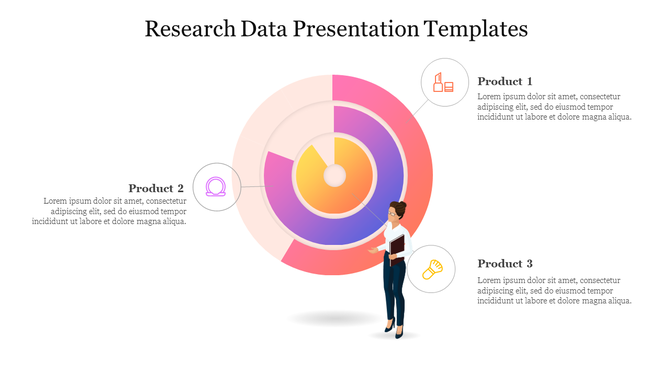 Research Data Presentation Templates

Product 1
Lorem ipsum dolor sit amet, consectetur adipiscing elit, sed do eiusmod tempor incididunt ut labore et dolore magna aliqua.

Product 2
Lorem ipsum dolor sit amet, consectetur adipiscing elit, sed do eiusmod tempor incididunt ut labore et dolore magna aliqua.

Product 3
Lorem ipsum dolor sit amet, consectetur adipiscing elit, sed do eiusmod tempor incididunt ut labore et dolore magna aliqua.